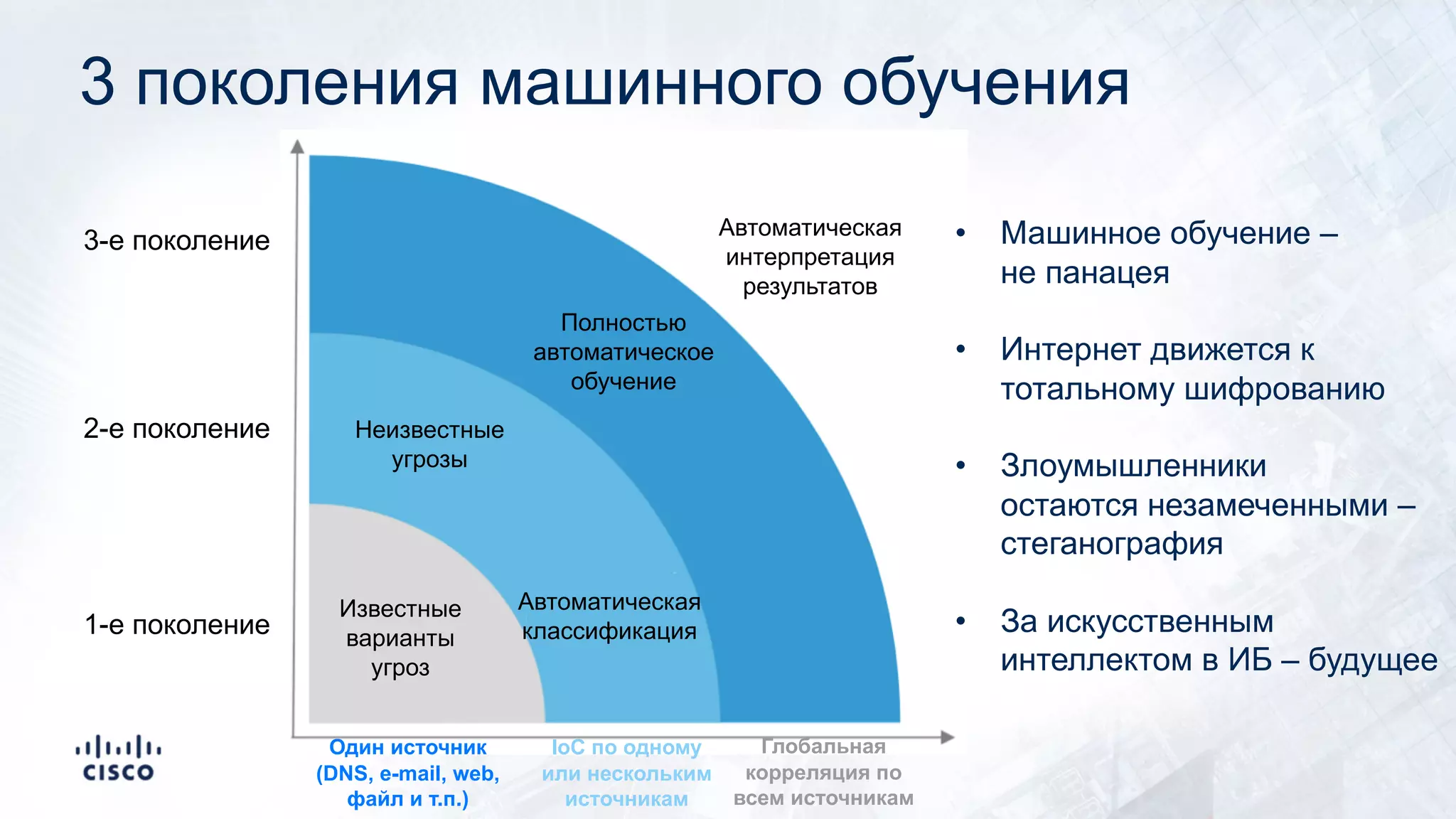 3 поколения машинного обучения

3-е поколение

2-е поколение

1-е поколение

Автоматическая интерпретация результатов

Полностью автоматическое обучение

Неизвестные угрозы

Известные варианты угроз

Автоматическая классификация

Один источник (DNS, e-mail, web, файл и т.п.)

IoC по одному или нескольким источникам

Глобальная корреляция по всем источникам

• Машинное обучение – не панацея

• Интернет движется к тотальному шифрованию

• Злоумышленники остаются незамеченными – стеганография

• За искусственным интеллектом в ИБ – будущее

cisco